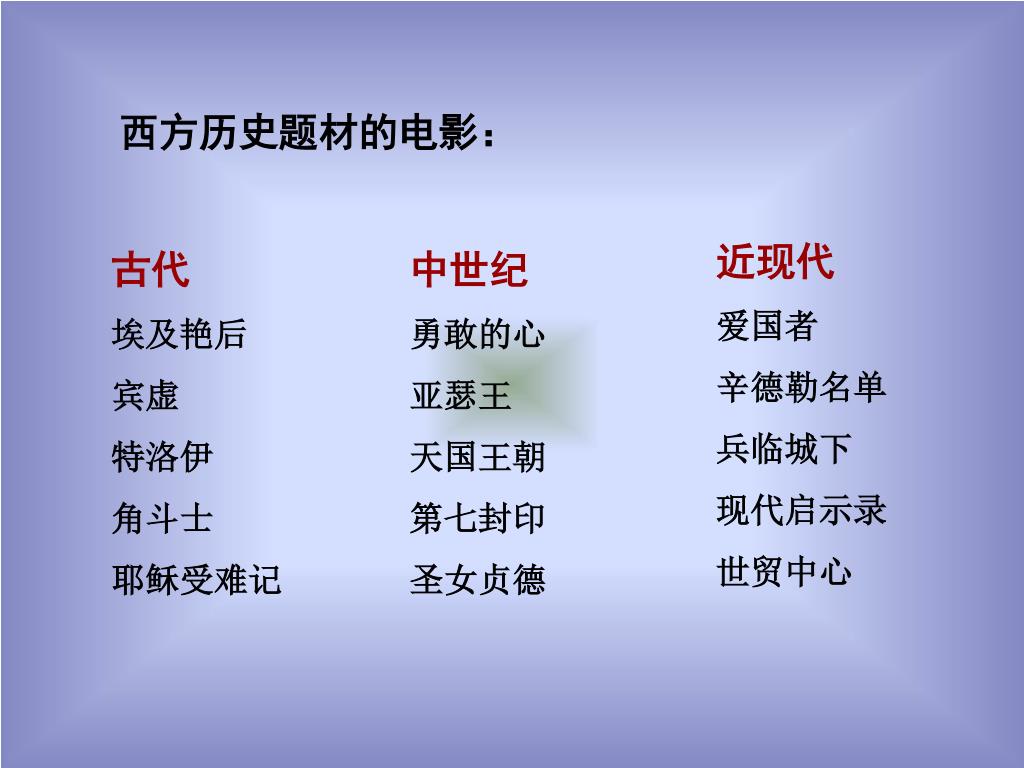 西方历史题材的电影：

古代
埃及艳后
宾虚
特洛伊
角斗士
耶稣受难记

中世纪
勇敢的心
亚瑟王
天国王朝
第七封印
圣女贞德

近现代
爱国者
辛德勒名单
兵临城下
现代启示录
世贸中心